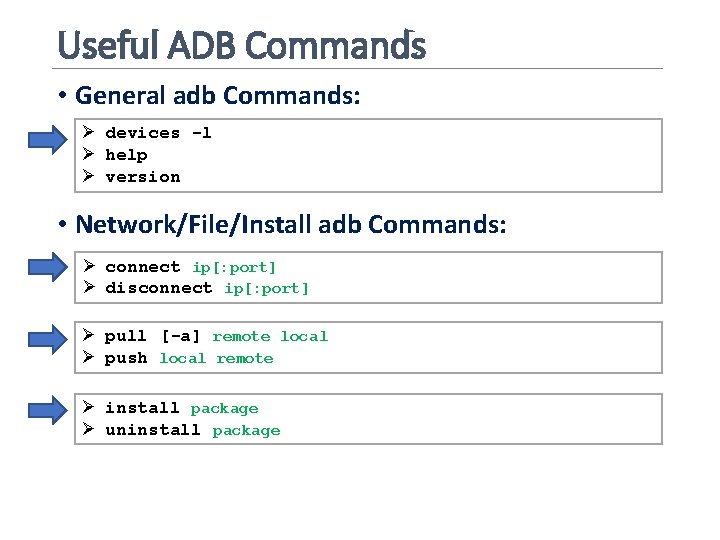 Useful ADB Commands

• General adb Commands:

➢ devices -l
➢ help
➢ version

• Network/File/Install adb Commands:

➢ connect ip[:port]
➢ disconnect ip[:port]

➢ pull [-a] remote local
➢ push local remote

➢ install package
➢ uninstall package